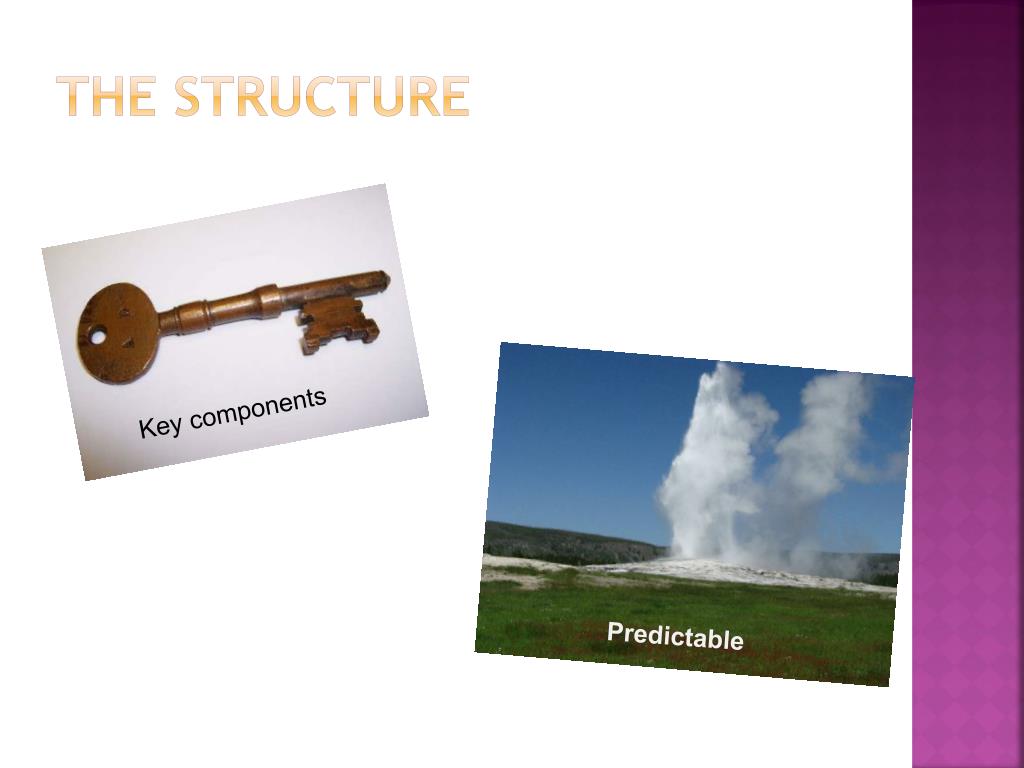 THE STRUCTURE

Key components

Predictable